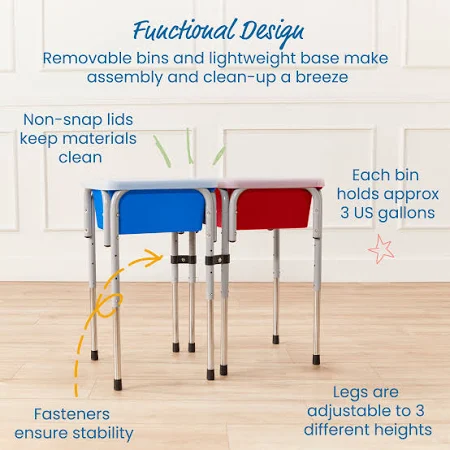 Functional Design
Removable bins and lightweight base make assembly and clean-up a breeze

Non-snap lids keep materials clean

Each bin holds approx 3 US gallons

Fasteners ensure stability

Legs are adjustable to 3 different heights